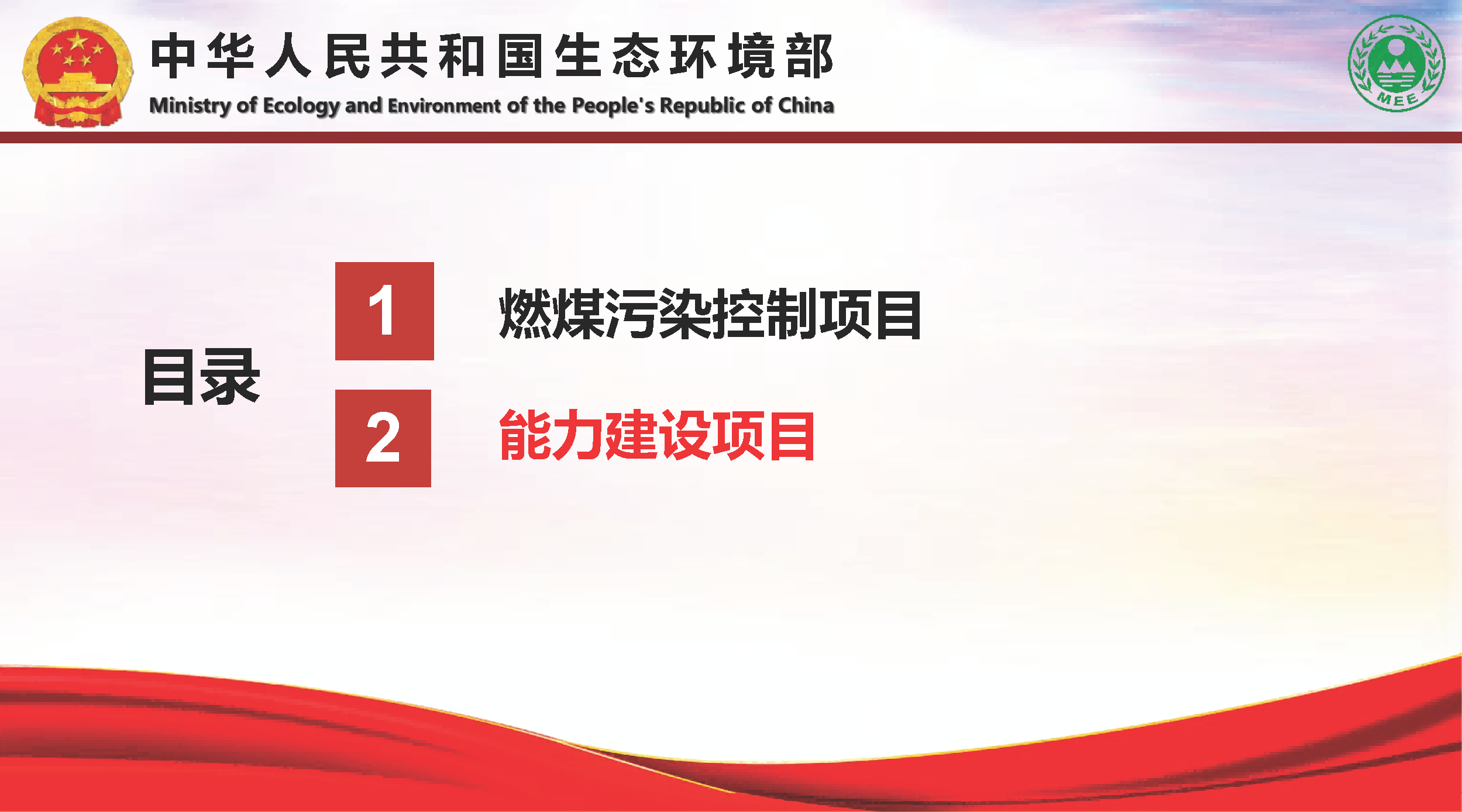 中华人民共和国生态环境部
Ministry of Ecology and Environment of the People's Republic of China

MEE

目录

1 燃煤污染控制项目

2 能力建设项目